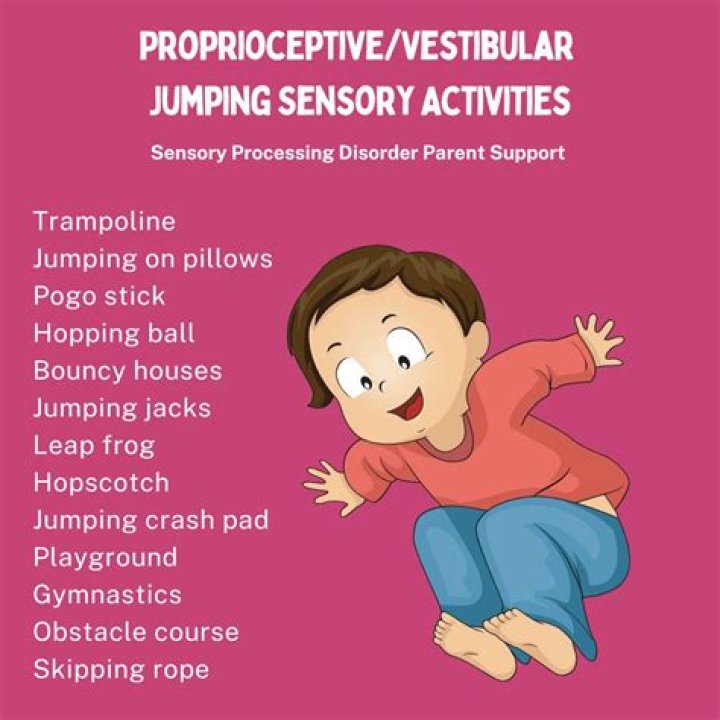 PROPRIOCEPTIVE/VESTIBULAR JUMPING SENSORY ACTIVITIES

Sensory Processing Disorder Parent Support

Trampoline
Jumping on pillows
Pogo stick
Hopping ball
Bouncy houses
Jumping jacks
Leap frog
Hopscotch
Jumping crash pad
Playground
Gymnastics
Obstacle course
Skipping rope